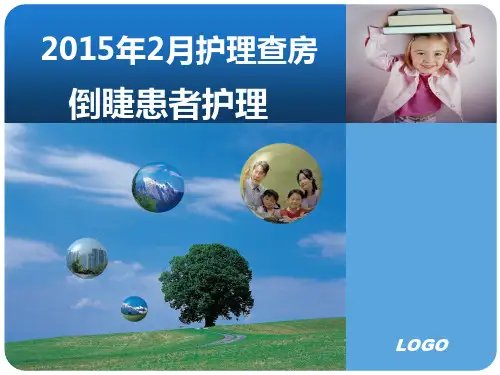 2015年2月护理查房

倒睫患者护理

LOGO